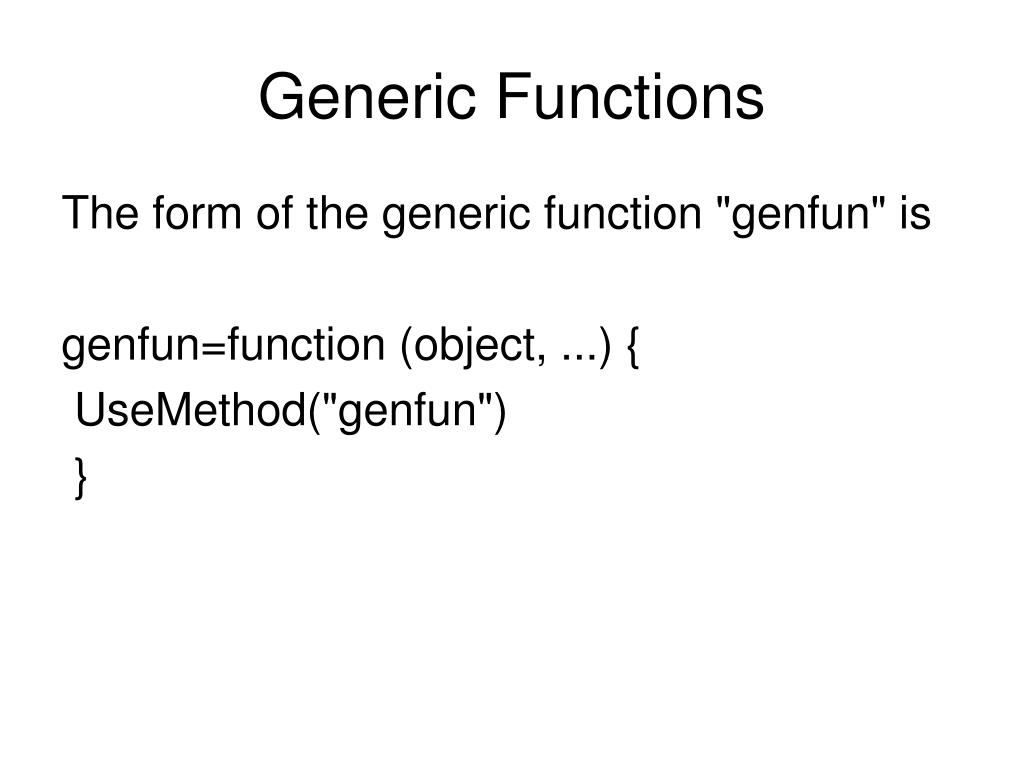 Generic Functions

The form of the generic function "genfun" is

genfun=function (object, ...) {
 UseMethod("genfun")
 }